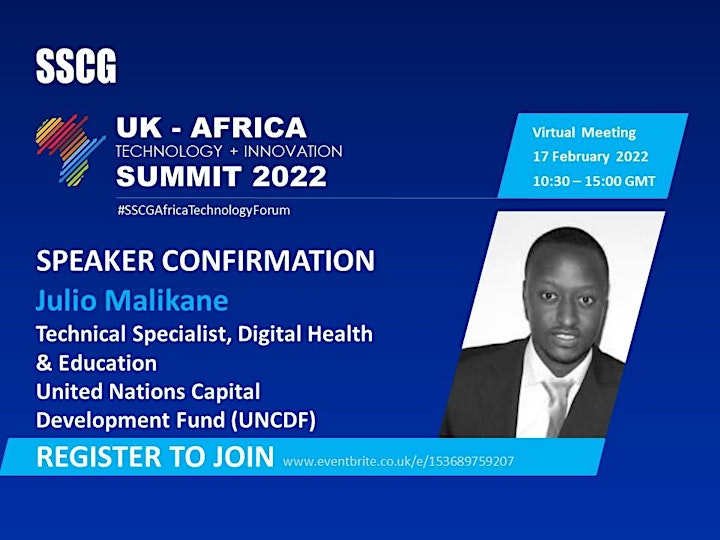 SSCG

UK - AFRICA
TECHNOLOGY + INNOVATION
SUMMIT 2022
#SSCGAfricaTechnologyForum

Virtual Meeting
17 February 2022
10:30 – 15:00 GMT

SPEAKER CONFIRMATION
Julio Malikane
Technical Specialist, Digital Health & Education
United Nations Capital Development Fund (UNCDF)

REGISTER TO JOIN www.eventbrite.co.uk/e/153689759207